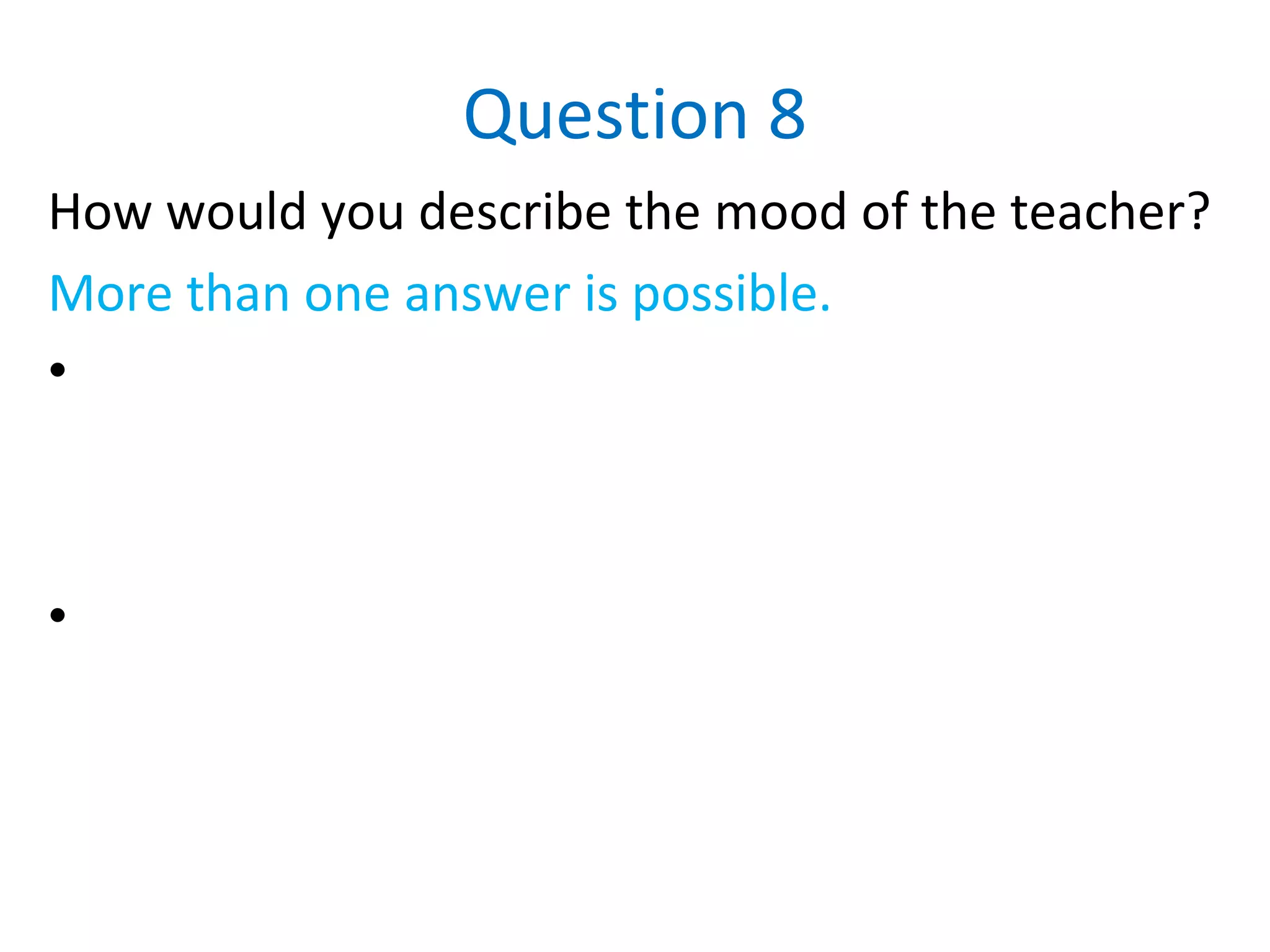 Question 8

How would you describe the mood of the teacher?

More than one answer is possible.

•

•